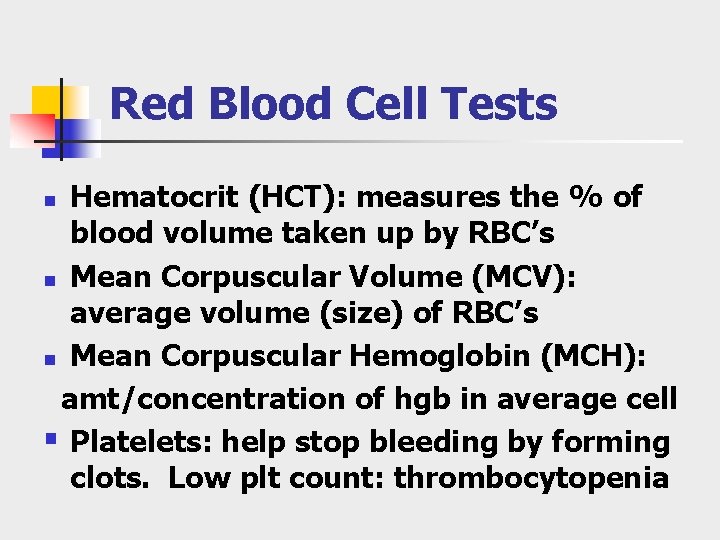 Red Blood Cell Tests

- Hematocrit (HCT): measures the % of blood volume taken up by RBC's
- Mean Corpuscular Volume (MCV): average volume (size) of RBC's
- Mean Corpuscular Hemoglobin (MCH): amt/concentration of hgb in average cell
- Platelets: help stop bleeding by forming clots. Low plt count: thrombocytopenia